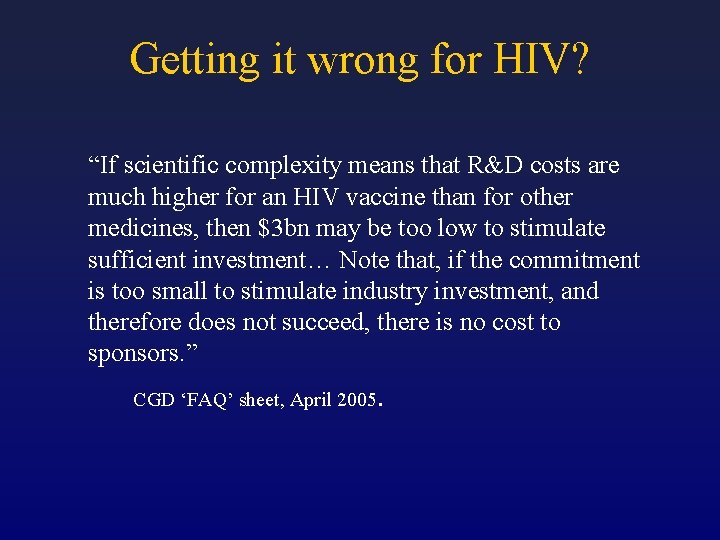 Getting it wrong for HIV?

“If scientific complexity means that R&D costs are much higher for an HIV vaccine than for other medicines, then \$3bn may be too low to stimulate sufficient investment… Note that, if the commitment is too small to stimulate industry investment, and therefore does not succeed, there is no cost to sponsors.”

CGD ‘FAQ’ sheet, April 2005.